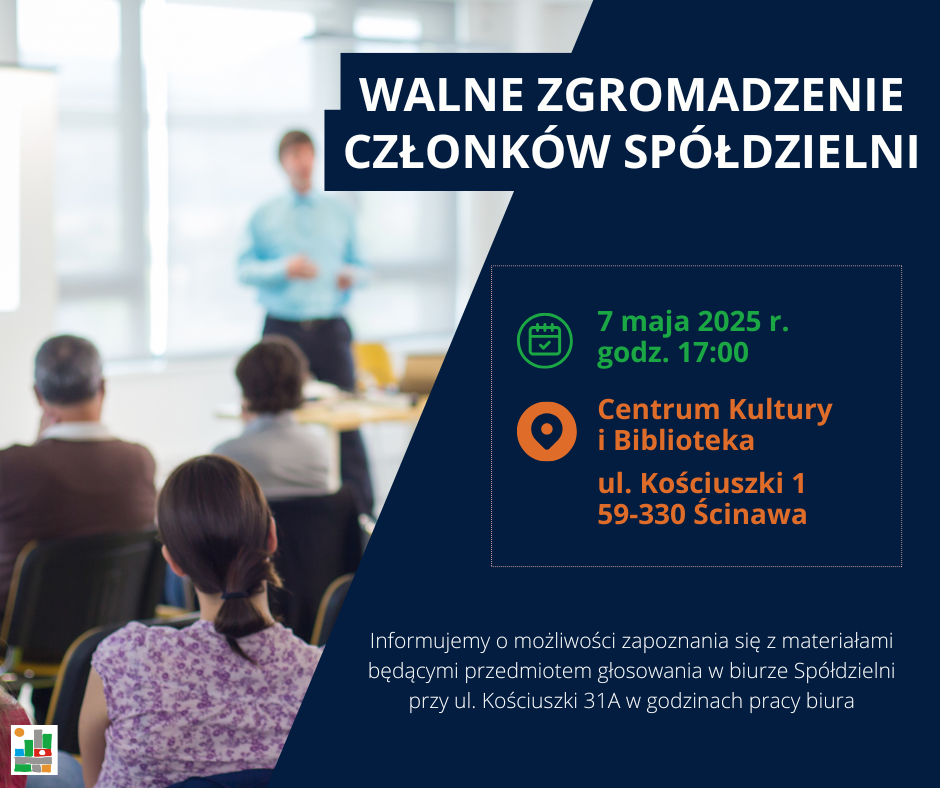 WALNE ZGROMADZENIE CZŁONKÓW SPÓŁDZIELNI

7 maja 2025 r.
godz. 17:00

Centrum Kultury i Biblioteka

ul. Kościuszki 1
59-330 Ścinawa

Informujemy o możliwości zapoznania się z materiałami będącymi przedmiotem głosowania w biurze Spółdzielni przy ul. Kościuszki 31A w godzinach pracy biura